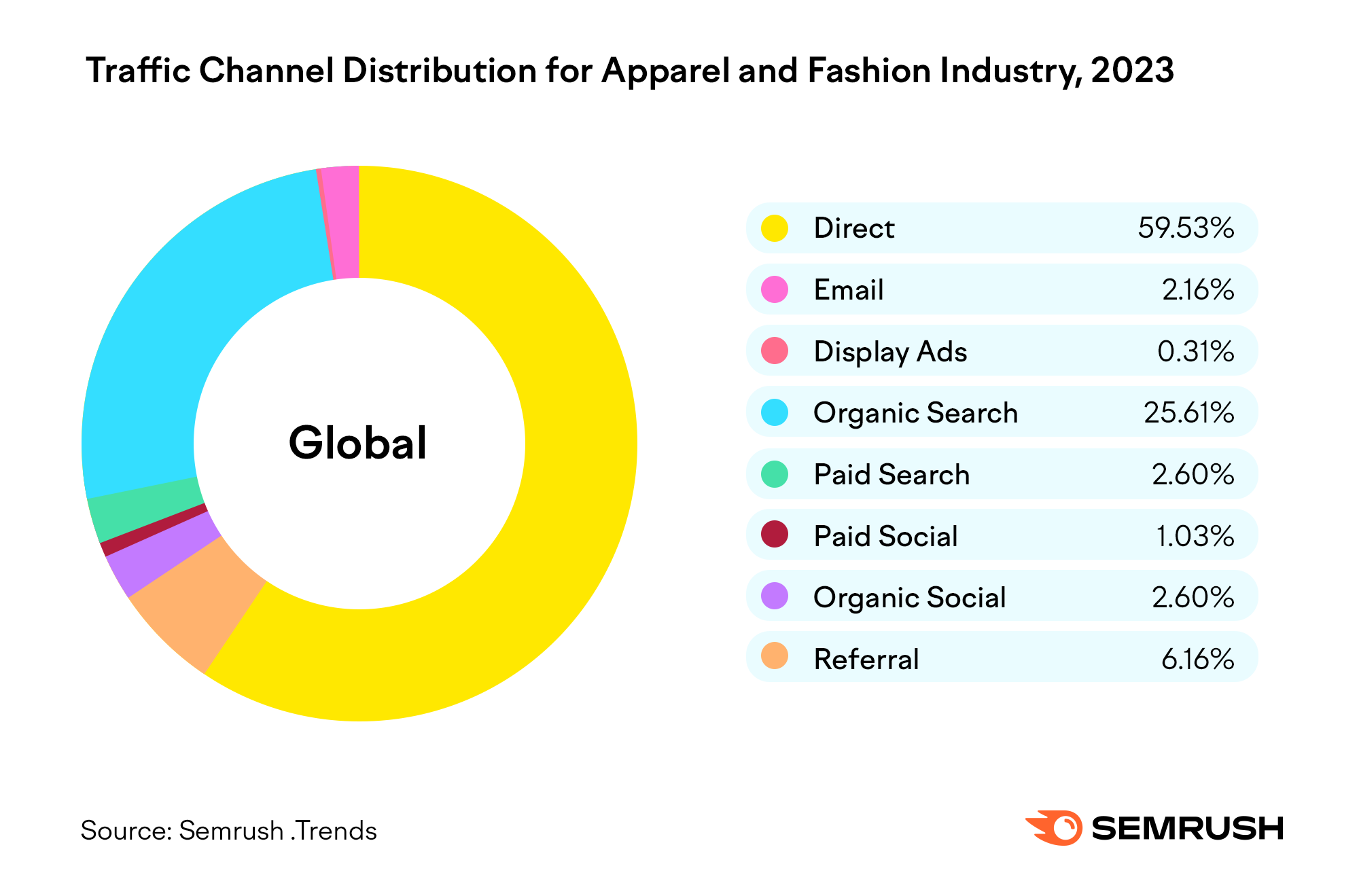 Traffic Channel Distribution for Apparel and Fashion Industry, 2023

Global

| | |
|---|---|
| Direct | 59.53% |
| Email | 2.16% |
| Display Ads | 0.31% |
| Organic Search | 25.61% |
| Paid Search | 2.60% |
| Paid Social | 1.03% |
| Organic Social | 2.60% |
| Referral | 6.16% |

Source: Semrush .Trends

SEMRUSH